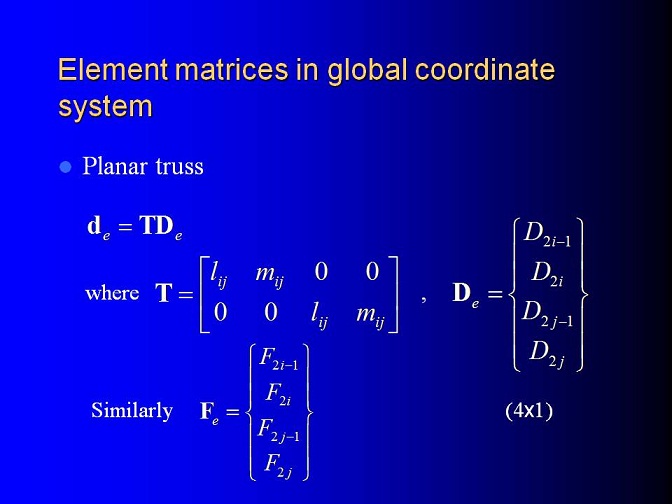 Element matrices in global coordinate system

Planar truss

$\mathbf{d}_e = \mathbf{T}\mathbf{D}_e$

where $\mathbf{T} = \begin{bmatrix} l_{ij} & m_{ij} & 0 & 0 \\ 0 & 0 & l_{ij} & m_{ij} \end{bmatrix}$ , $\mathbf{D}_e = \begin{Bmatrix} D_{2i-1} \\ D_{2i} \\ D_{2j-1} \\ D_{2j} \end{Bmatrix}$

Similarly $\mathbf{F}_e = \begin{Bmatrix} F_{2i-1} \\ F_{2i} \\ F_{2j-1} \\ F_{2j} \end{Bmatrix}$ (4x1)